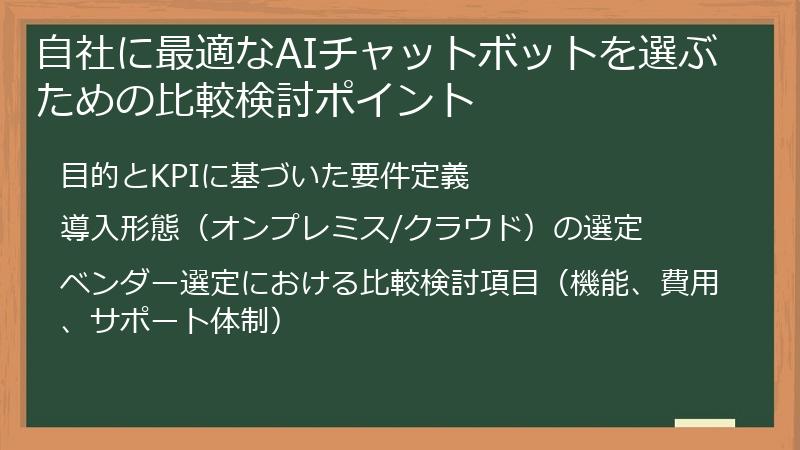 自社に最適なAIチャットボットを選ぶための比較検討ポイント

目的とKPIに基づいた要件定義

導入形態（オンプレミス/クラウド）の選定

ベンダー選定における比較検討項目（機能、費用、サポート体制）